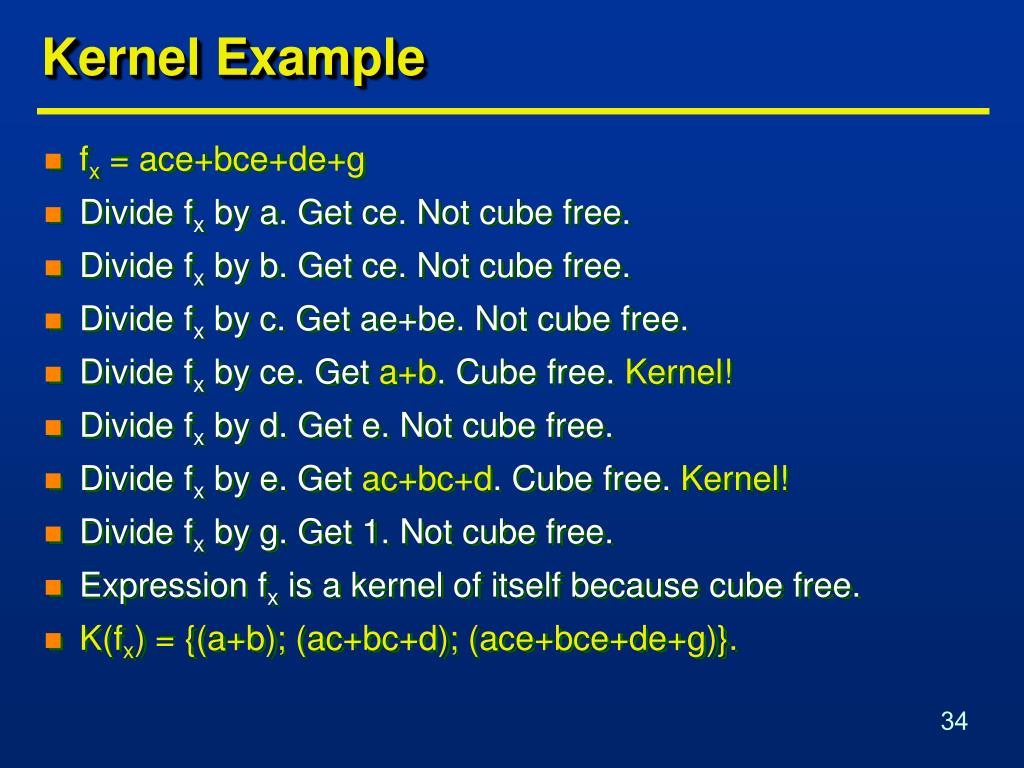 Kernel Example

- $f_x$ = ace+bce+de+g
- Divide $f_x$ by a. Get ce. Not cube free.
- Divide $f_x$ by b. Get ce. Not cube free.
- Divide $f_x$ by c. Get ae+be. Not cube free.
- Divide $f_x$ by ce. Get a+b. Cube free. Kernel!
- Divide $f_x$ by d. Get e. Not cube free.
- Divide $f_x$ by e. Get ac+bc+d. Cube free. Kernel!
- Divide $f_x$ by g. Get 1. Not cube free.
- Expression $f_x$ is a kernel of itself because cube free.
- $K(f_x)$ = {(a+b); (ac+bc+d); (ace+bce+de+g)}.

34